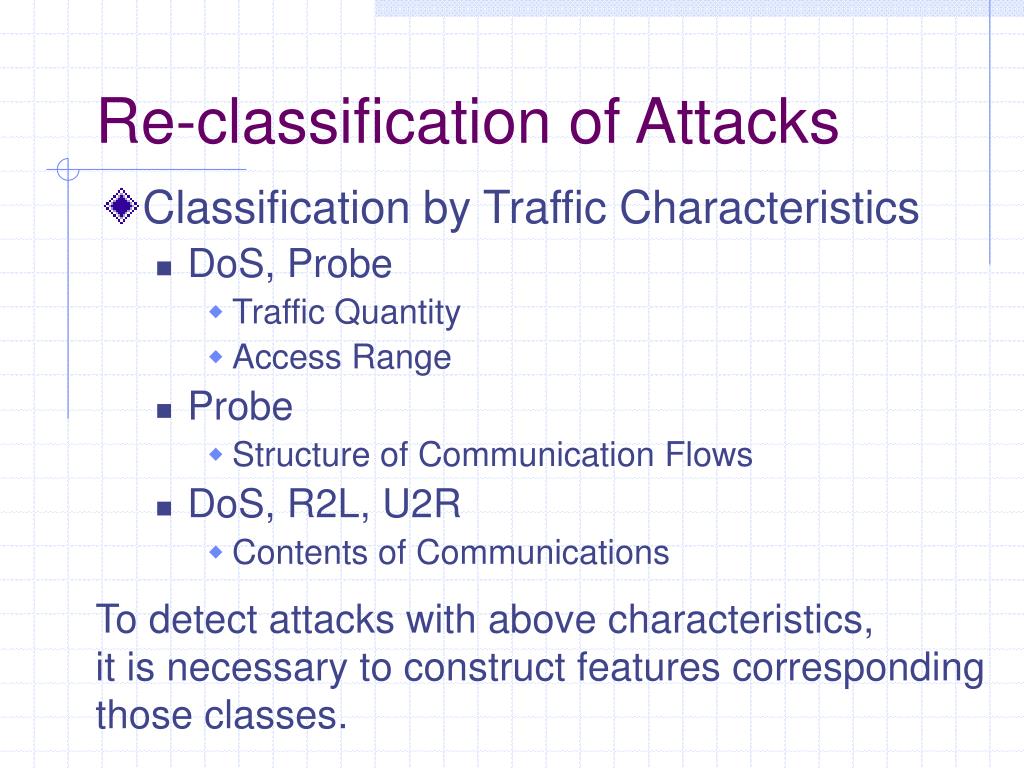 Re-classification of Attacks

Classification by Traffic Characteristics

DoS, Probe

Traffic Quantity

Access Range

Probe

Structure of Communication Flows

DoS, R2L, U2R

Contents of Communications

To detect attacks with above characteristics, it is necessary to construct features corresponding those classes.